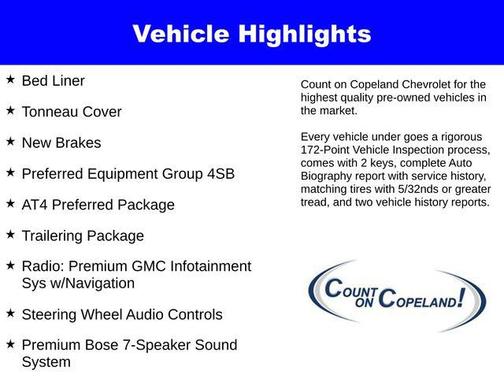 Vehicle Highlights

★ Bed Liner

★ Tonneau Cover

★ New Brakes

★ Preferred Equipment Group 4SB

★ AT4 Preferred Package

★ Trailering Package

★ Radio: Premium GMC Infotainment Sys w/Navigation

★ Steering Wheel Audio Controls

★ Premium Bose 7-Speaker Sound System

Count on Copeland Chevrolet for the highest quality pre-owned vehicles in the market.

Every vehicle under goes a rigorous 172-Point Vehicle Inspection process, comes with 2 keys, complete Auto Biography report with service history, matching tires with 5/32nds or greater tread, and two vehicle history reports.

COUNT ON COPELAND!